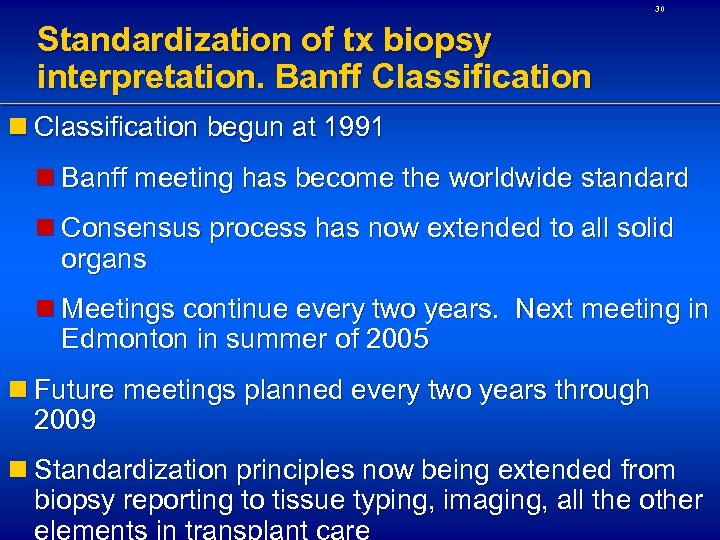 30

Standardization of tx biopsy interpretation. Banff Classification

Classification begun at 1991

Banff meeting has become the worldwide standard

Consensus process has now extended to all solid organs

Meetings continue every two years. Next meeting in Edmonton in summer of 2005

Future meetings planned every two years through 2009

Standardization principles now being extended from biopsy reporting to tissue typing, imaging, all the other elements in transplant care